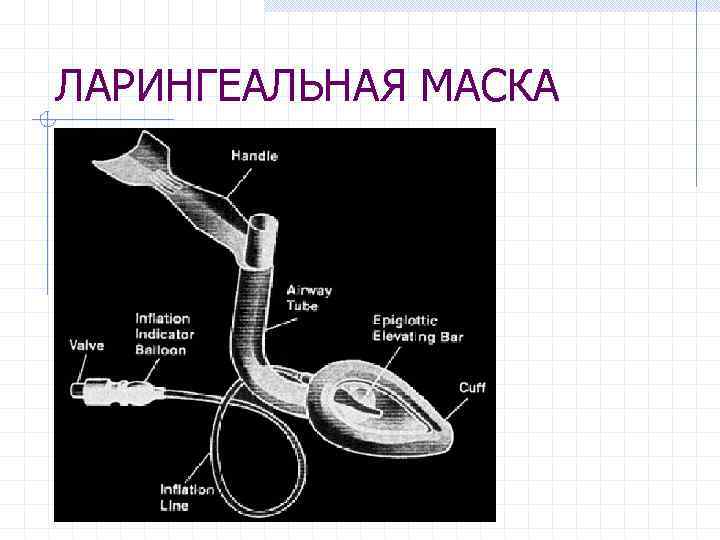 ЛАРИНГЕАЛЬНАЯ МАСКА

Handle

Airway Tube

Inflation Indicator Balloon

Valve

Epiglottic Elevating Bar

Cuff

Inflation Line